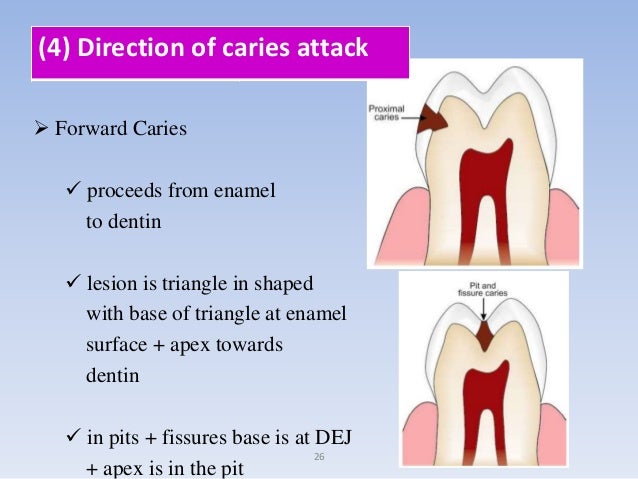 (4) Direction of caries attack

➢ Forward Caries

✓ proceeds from enamel to dentin

✓ lesion is triangle in shaped with base of triangle at enamel surface + apex towards dentin

✓ in pits + fissures base is at DEJ + apex is in the pit

Proximal caries

Pit and fissure caries

26